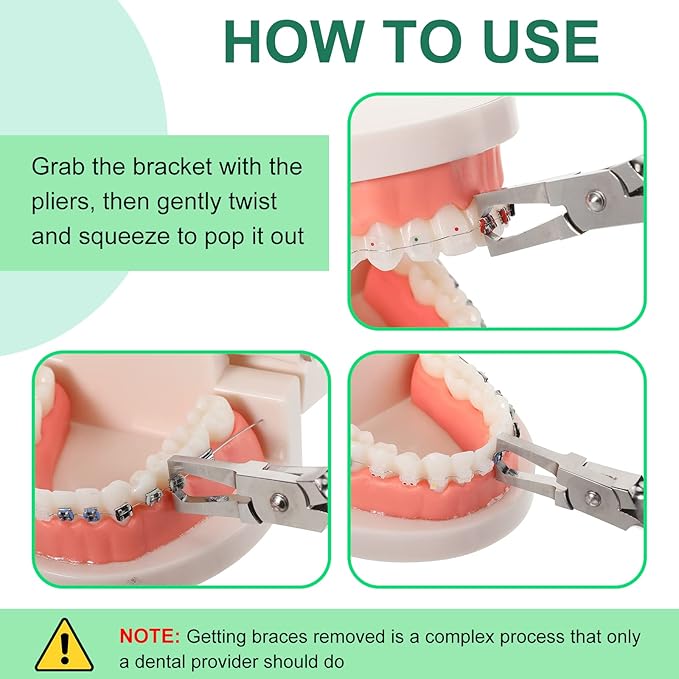 HOW TO USE

Grab the bracket with the pliers, then gently twist and squeeze to pop it out

NOTE: Getting braces removed is a complex process that only a dental provider should do